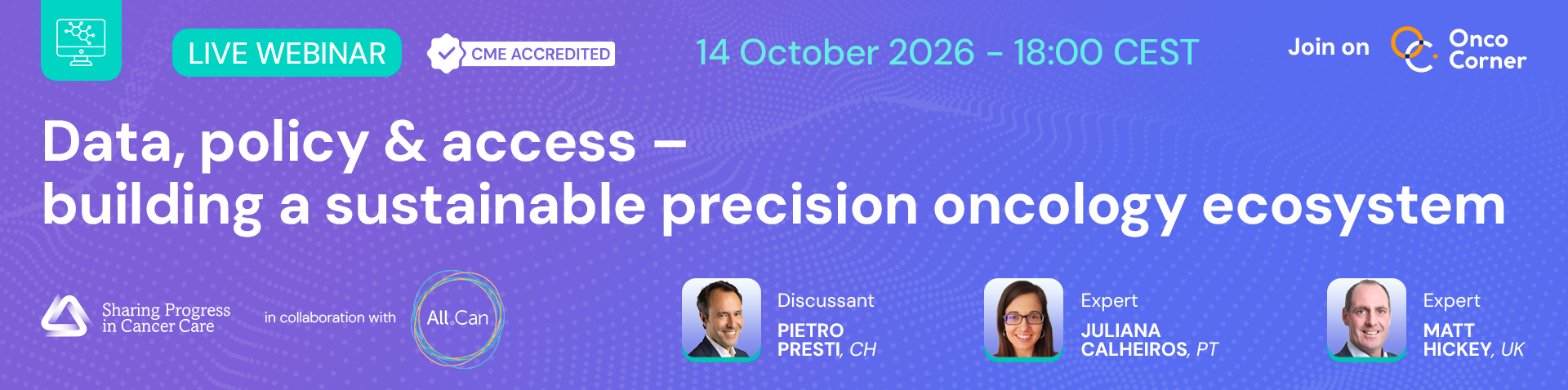 LIVE WEBINAR

CME ACCREDITED

14 October 2026 - 18:00 CEST

Join on

Onco Corner

Data, policy & access – building a sustainable precision oncology ecosystem

Sharing Progress in Cancer Care

in collaboration with

All.Can

Discussant
PIETRO PRESTI, CH

Expert
JULIANA CALHEIROS, PT

Expert
MATT HICKEY, UK